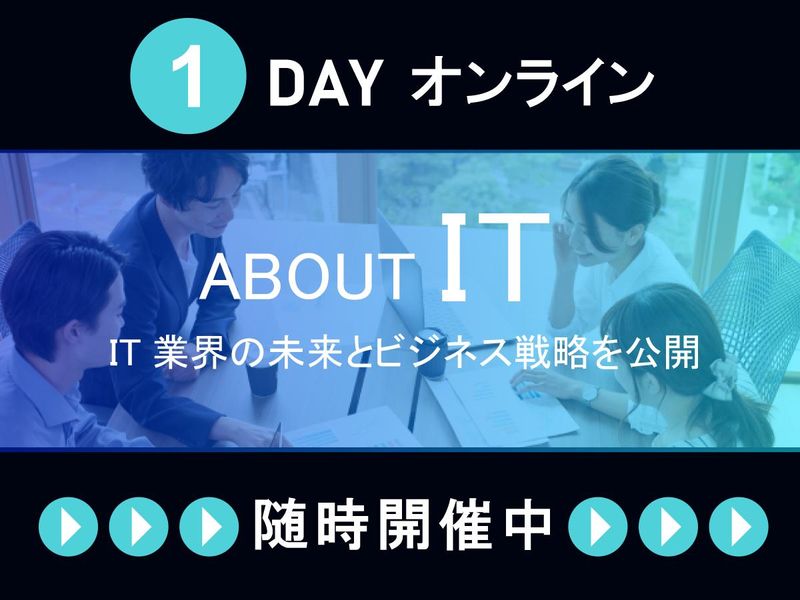 1 DAY オンライン

ABOUT IT

IT 業界の未来とビジネス戦略を公開

随時開催中